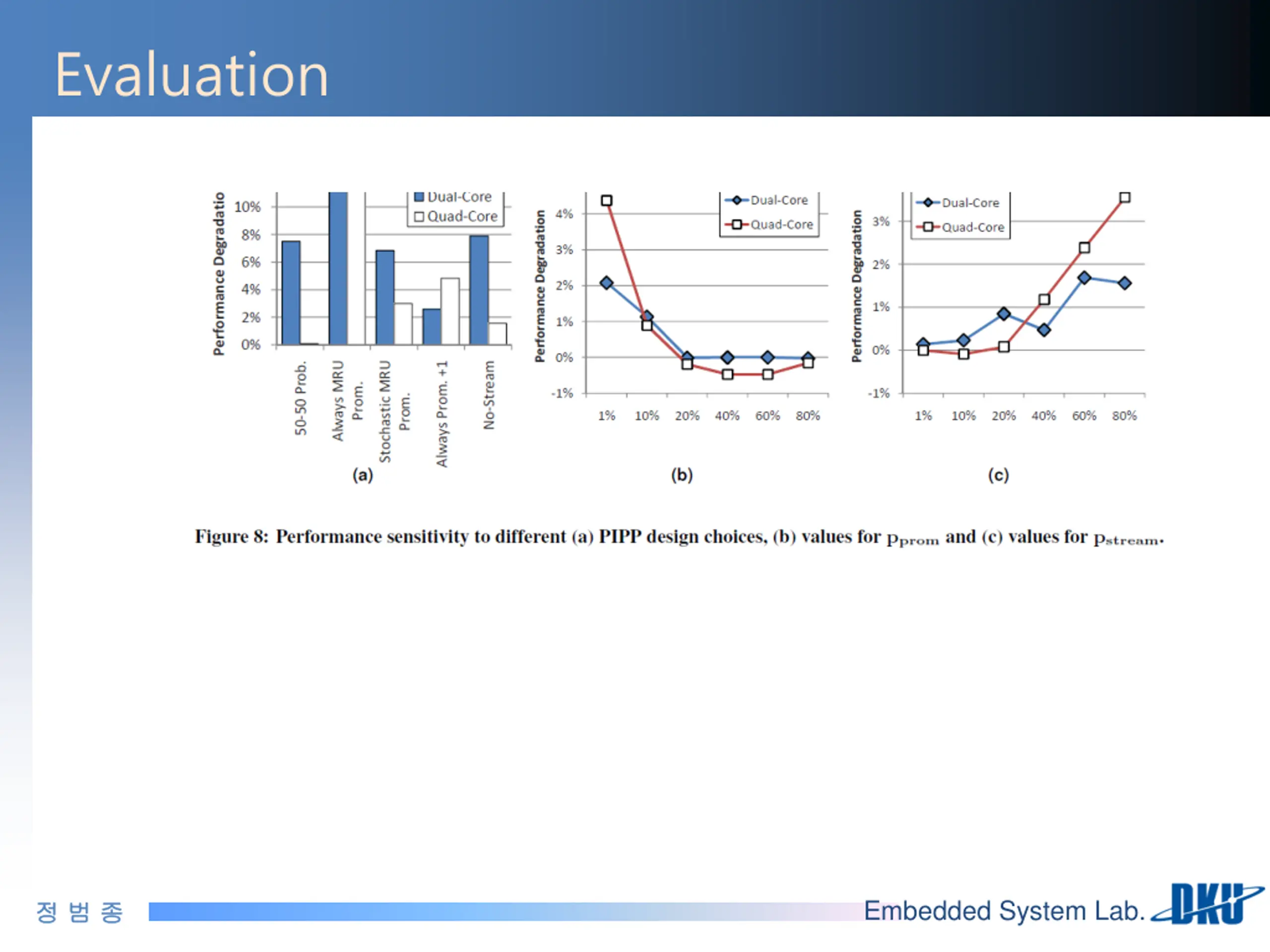 Evaluation

Performance Degradatio
10%
8%
6%
4%
2%
0%
Dual-Core
Quad-Core
50-50 Prob.
Always MRU Prom.
Stochastic MRU Prom.
Always Prom. +1
No-Stream
(a)

Performance Degradation
4%
3%
2%
1%
0%
-1%
Dual-Core
Quad-Core
1%
10%
20%
40%
60%
80%
(b)

Performance Degradation
3%
2%
1%
0%
-1%
Dual-Core
Quad-Core
1%
10%
20%
40%
60%
80%
(c)

Figure 8: Performance sensitivity to different (a) PIPP design choices, (b) values for $p_{prom}$ and (c) values for $p_{stream}$.

정 범 종
Embedded System Lab.
DKU